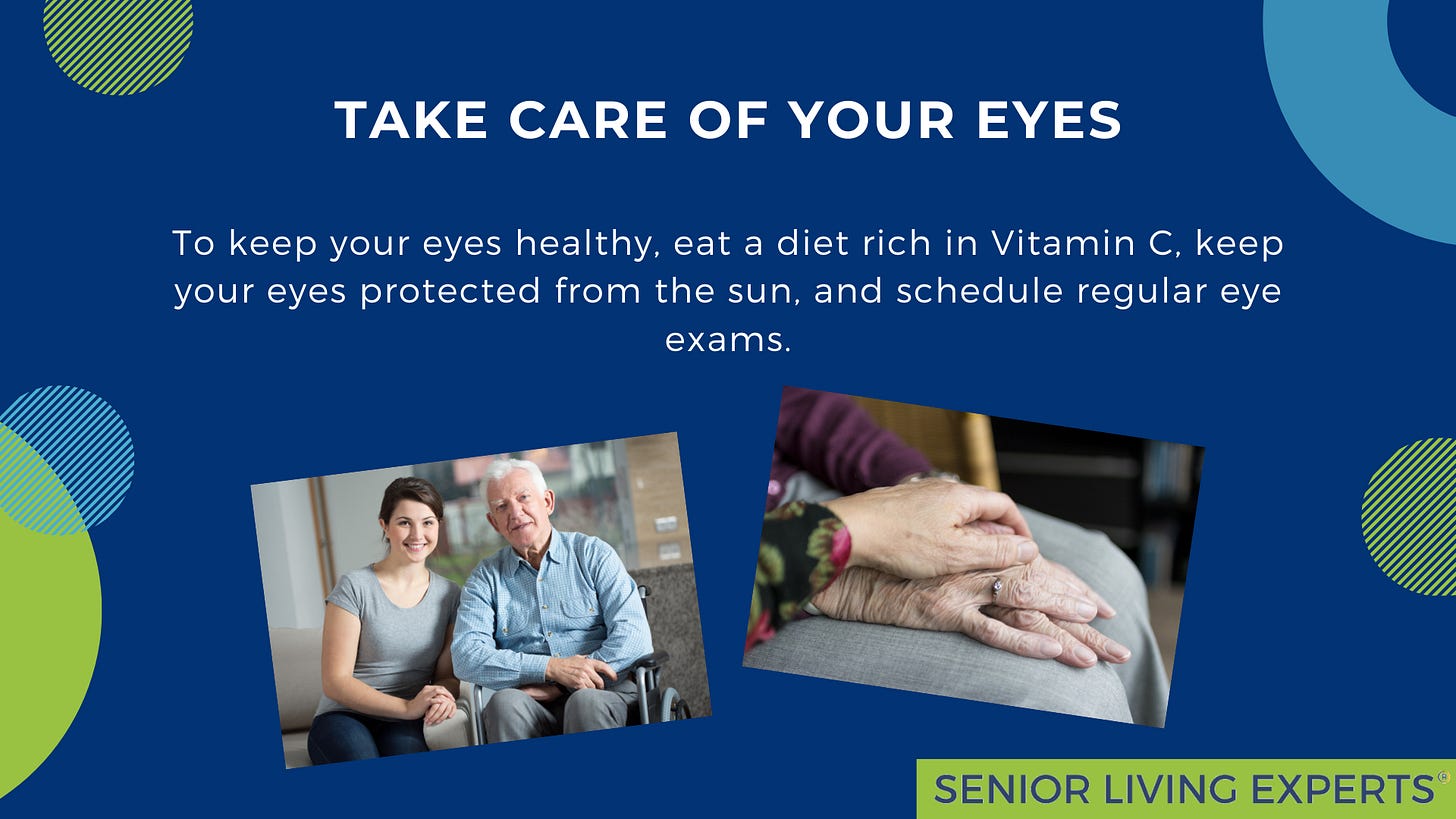 TAKE CARE OF YOUR EYES

To keep your eyes healthy, eat a diet rich in Vitamin C, keep your eyes protected from the sun, and schedule regular eye exams.

SENIOR LIVING EXPERTS®